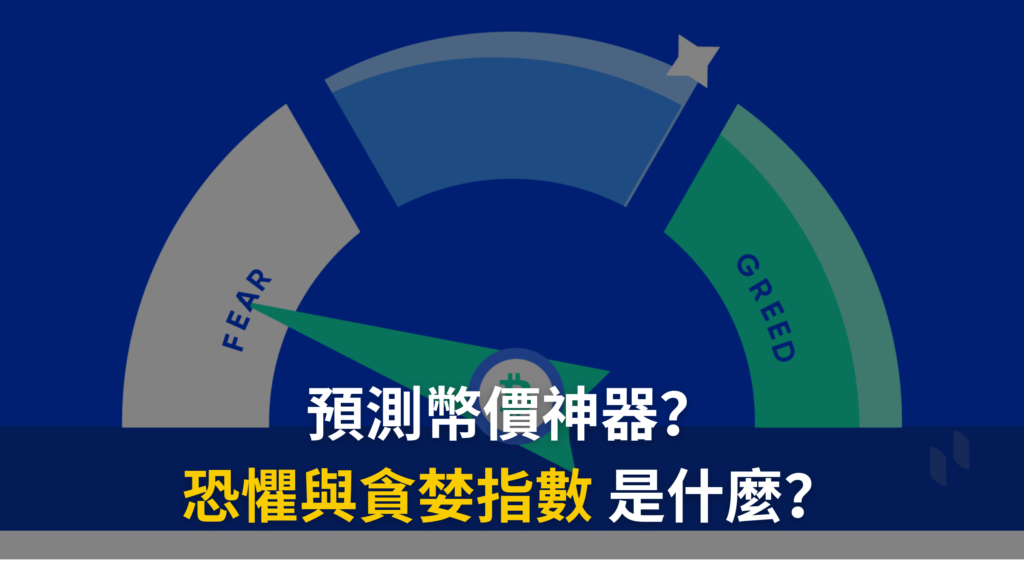 FEAR

GREED

預測幣價神器?

恐懼與貪婪指數 是什麼?